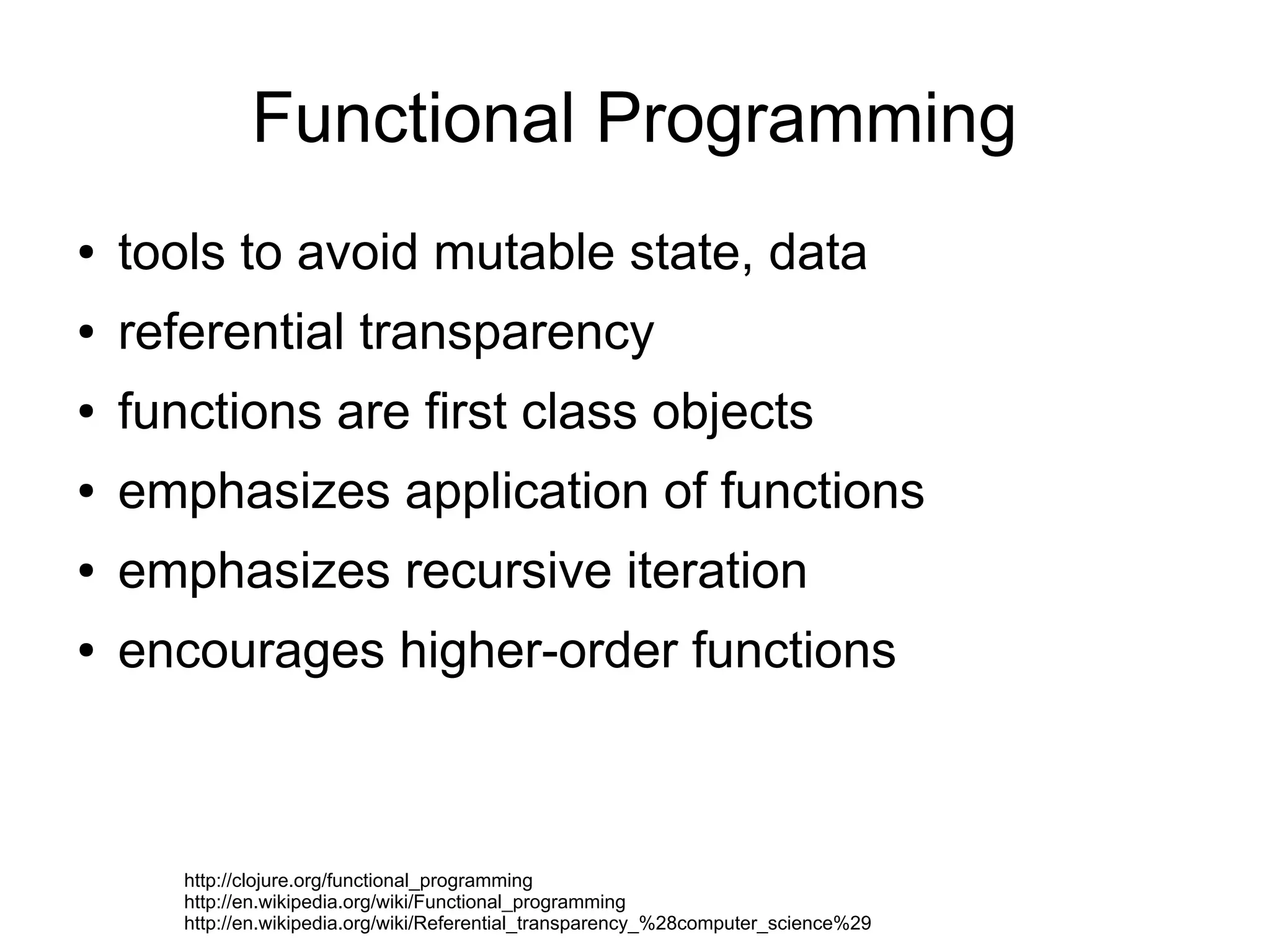 Functional Programming

• tools to avoid mutable state, data
• referential transparency
• functions are first class objects
• emphasizes application of functions
• emphasizes recursive iteration
• encourages higher-order functions

http://clojure.org/functional_programming
http://en.wikipedia.org/wiki/Functional_programming
http://en.wikipedia.org/wiki/Referential_transparency_%28computer_science%29